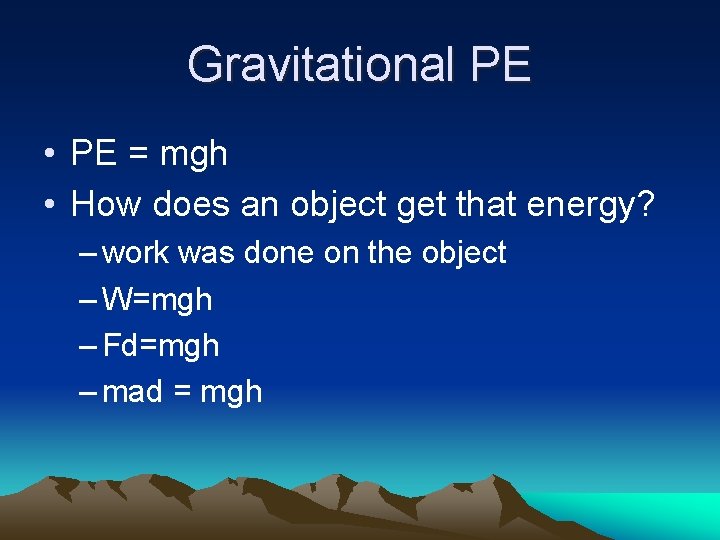 Gravitational PE

• PE = mgh
• How does an object get that energy?
– work was done on the object
– W=mgh
– Fd=mgh
– mad = mgh